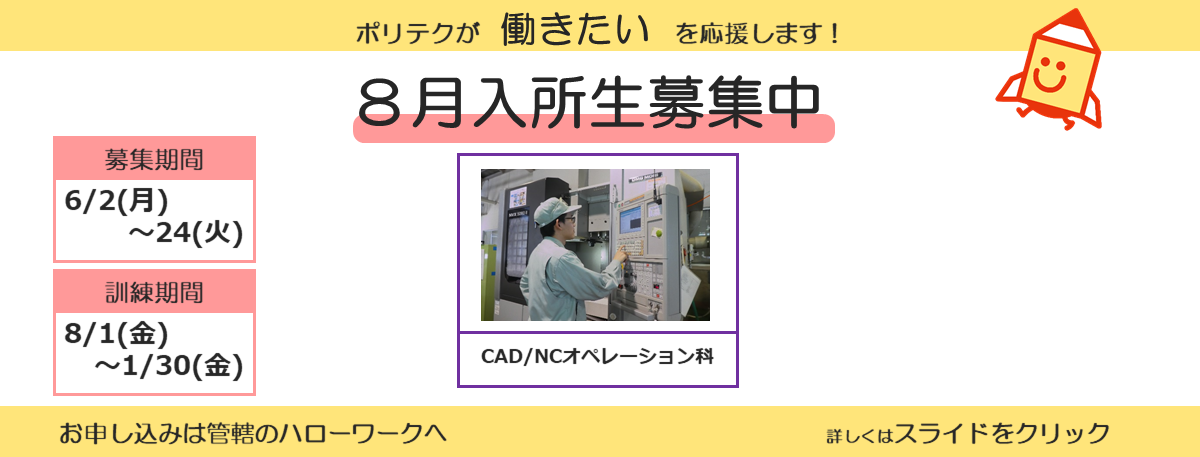 ポリテクが 働きたい を応援します！

８月入所生募集中

募集期間
6/2(月)
～24(火)

訓練期間
8/1(金)
～1/30(金)

CAD/NCオペレーション科

お申し込みは管轄のハローワークへ

詳しくはスライドをクリック